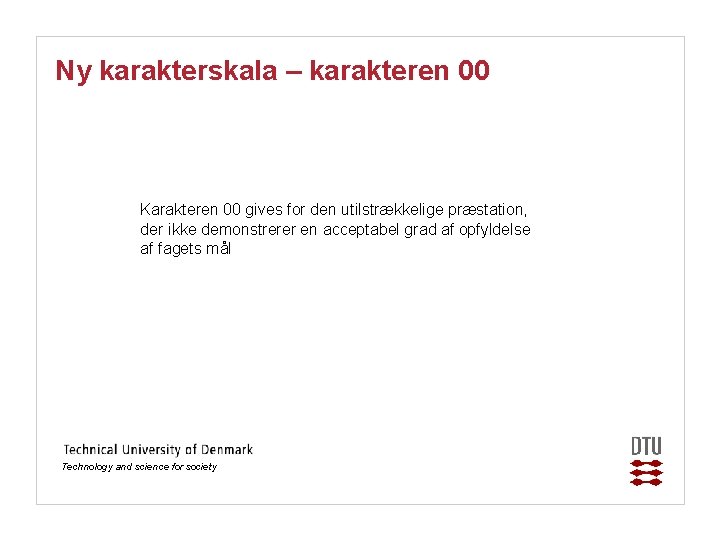 Ny karakterskala – karakteren 00

Karakteren 00 gives for den utilstrækkelige præstation, der ikke demonstrerer en acceptabel grad af opfyldelse af fagets mål

Technical University of Denmark
Technology and science for society

DTU